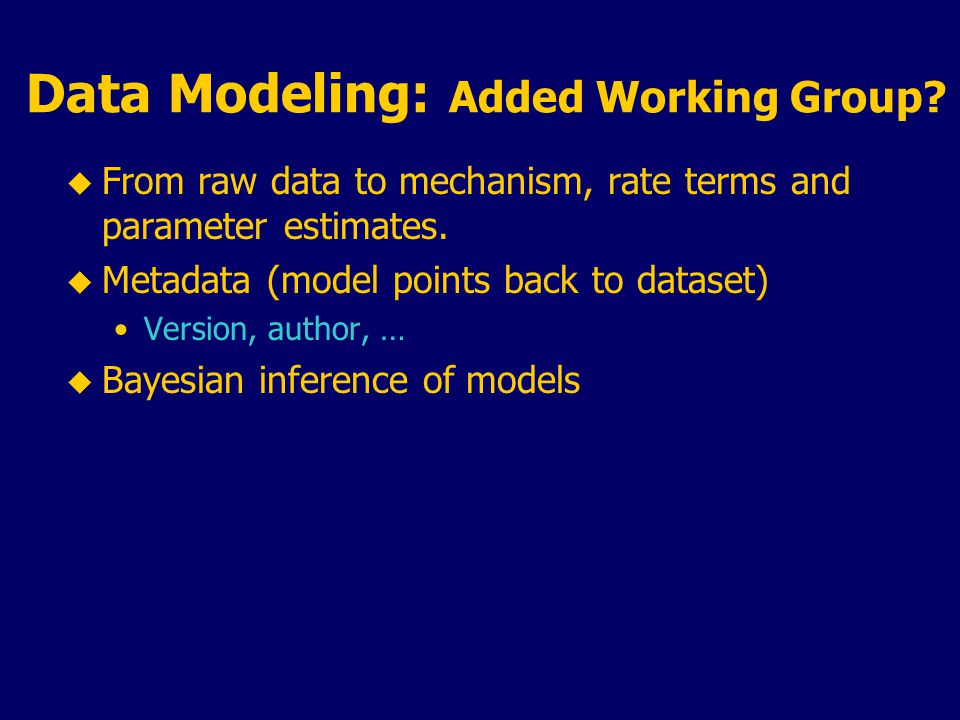 Data Modeling: Added Working Group?

From raw data to mechanism, rate terms and parameter estimates.

Metadata (model points back to dataset)

• Version, author, …

Bayesian inference of models